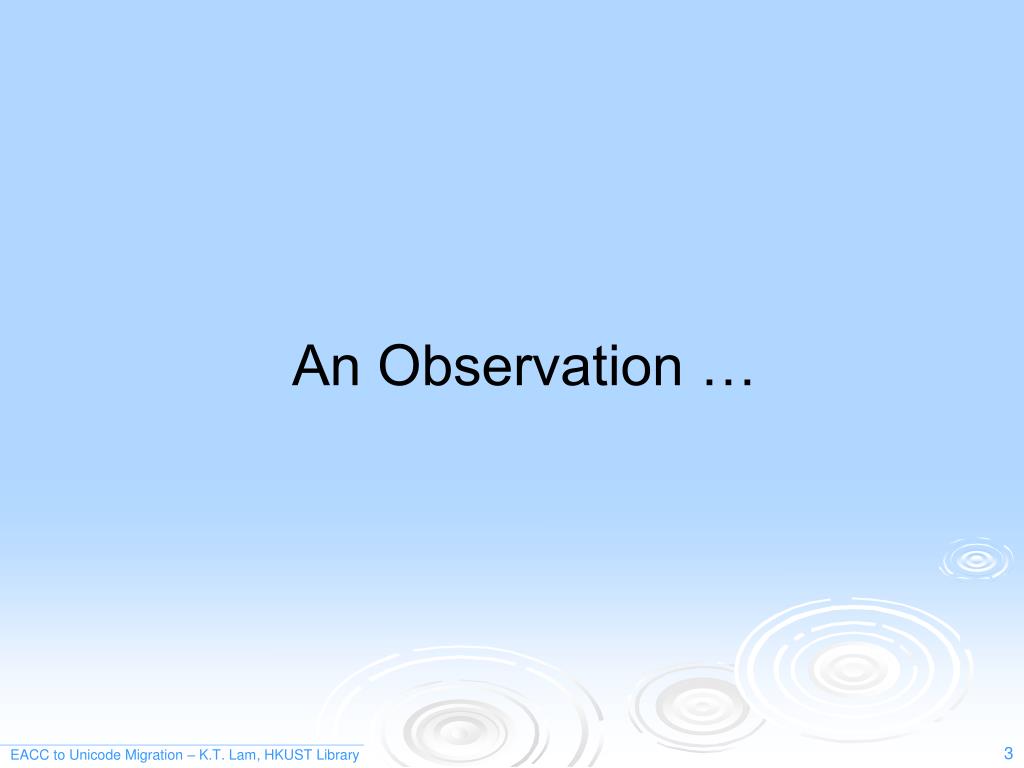 An Observation …

EACC to Unicode Migration – K.T. Lam, HKUST Library

3